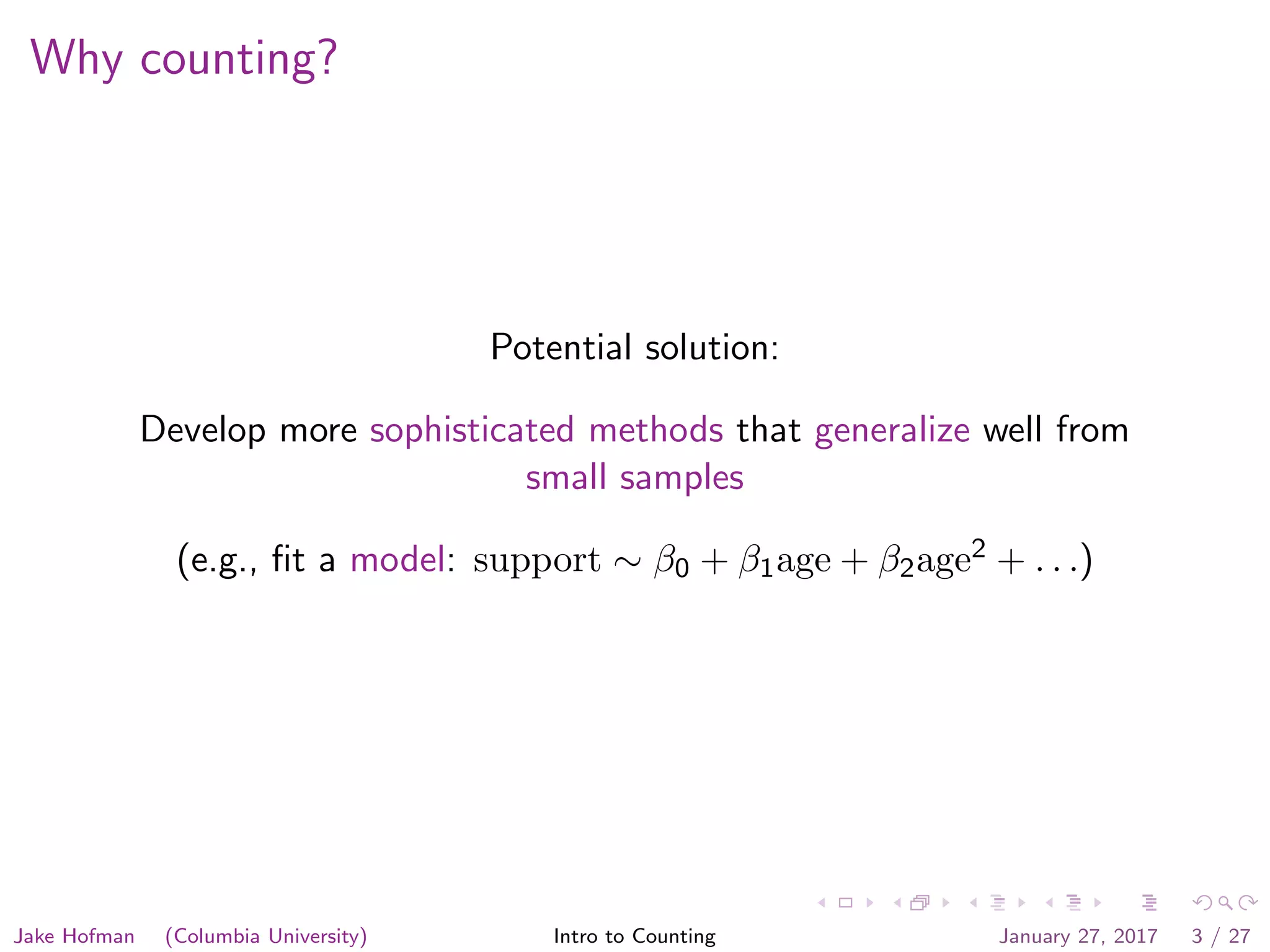 Why counting?

Potential solution:

Develop more sophisticated methods that generalize well from small samples

(e.g., fit a model: $\text{support} \sim \beta_0 + \beta_1 \text{age} + \beta_2 \text{age}^2 + \ldots$)

Jake Hofman (Columbia University) Intro to Counting January 27, 2017 3 / 27